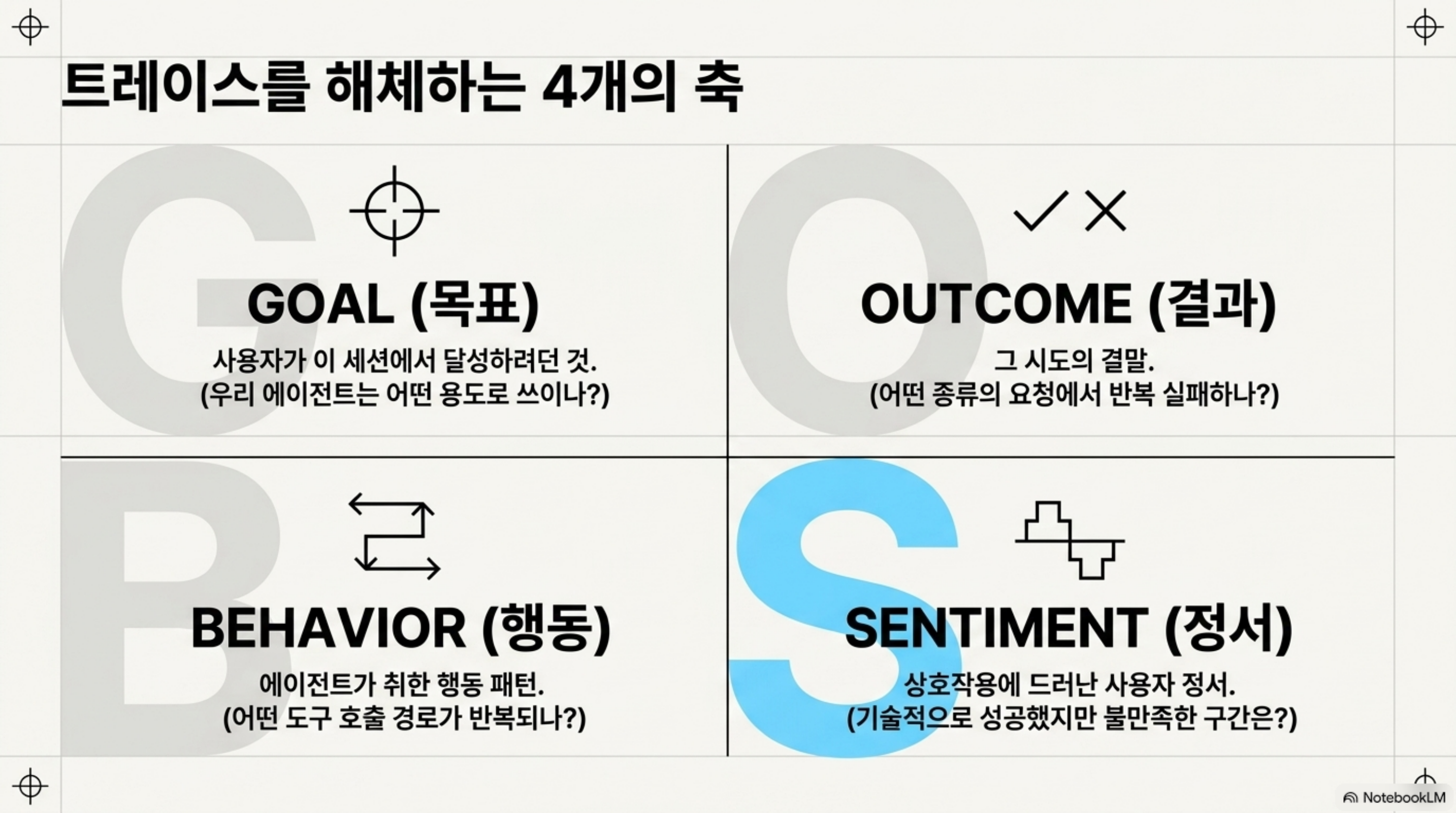 트레이스를 해체하는 4개의 축

G

GOAL (목표)

사용자가 이 세션에서 달성하려던 것.
(우리 에이전트는 어떤 용도로 쓰이나?)

O

OUTCOME (결과)

그 시도의 결말.
(어떤 종류의 요청에서 반복 실패하나?)

B

BEHAVIOR (행동)

에이전트가 취한 행동 패턴.
(어떤 도구 호출 경로가 반복되나?)

S

SENTIMENT (정서)

상호작용에 드러난 사용자 정서.
(기술적으로 성공했지만 불만족한 구간은?)

NotebookLM